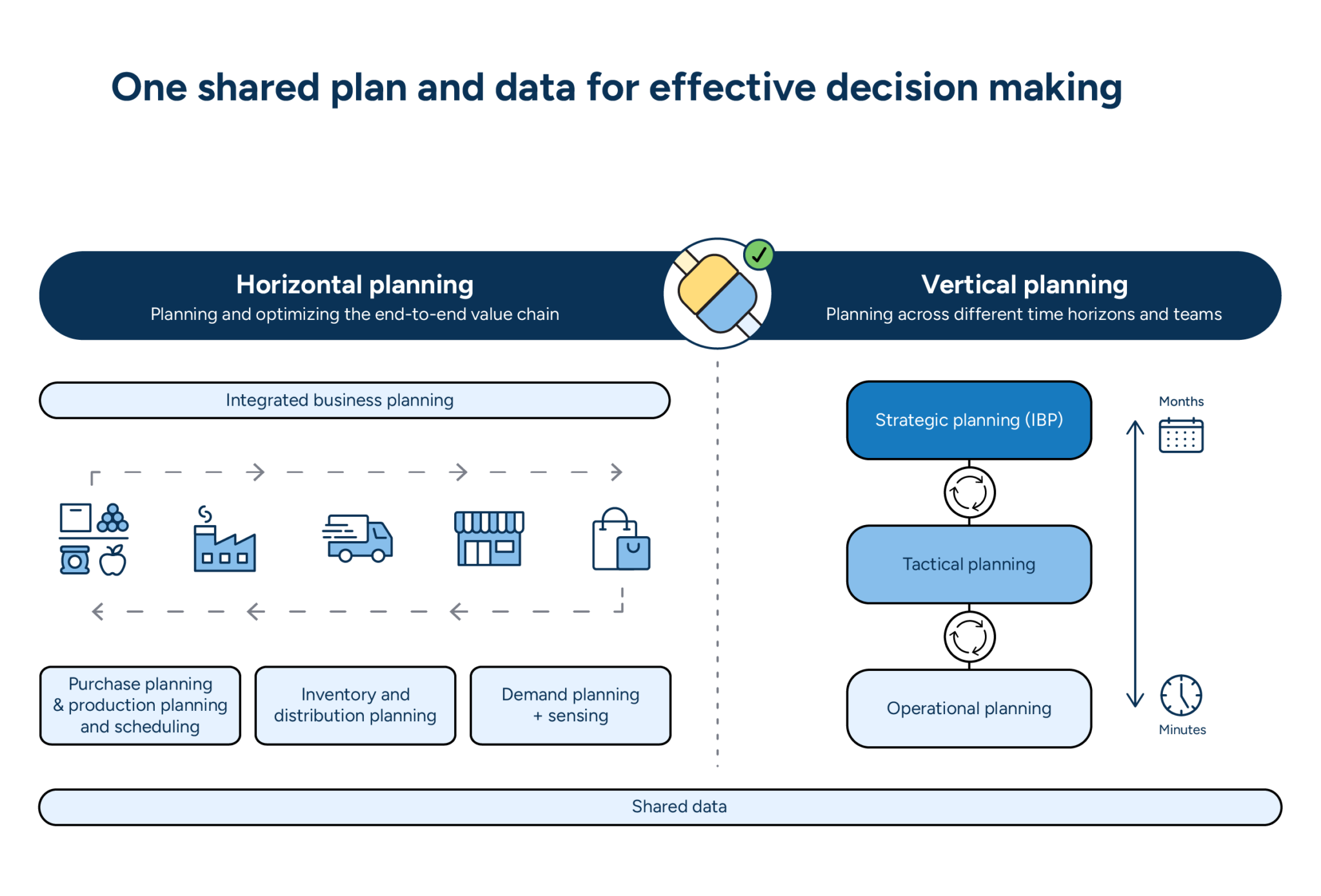 One shared plan and data for effective decision making

Horizontal planning
Planning and optimizing the end-to-end value chain

Vertical planning
Planning across different time horizons and teams

Integrated business planning

Purchase planning & production planning and scheduling

Inventory and distribution planning

Demand planning + sensing

Strategic planning (IBP)

Tactical planning

Operational planning

Months

Minutes

Shared data